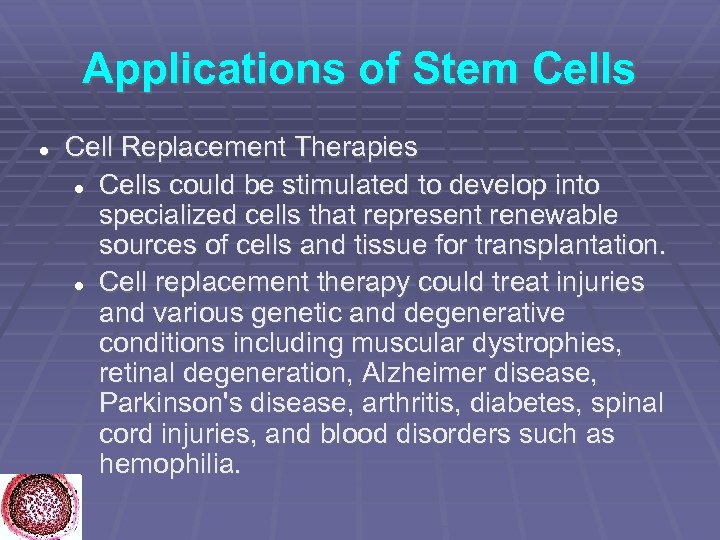 Applications of Stem Cells

- Cell Replacement Therapies
  - Cells could be stimulated to develop into specialized cells that represent renewable sources of cells and tissue for transplantation.
  - Cell replacement therapy could treat injuries and various genetic and degenerative conditions including muscular dystrophies, retinal degeneration, Alzheimer disease, Parkinson's disease, arthritis, diabetes, spinal cord injuries, and blood disorders such as hemophilia.